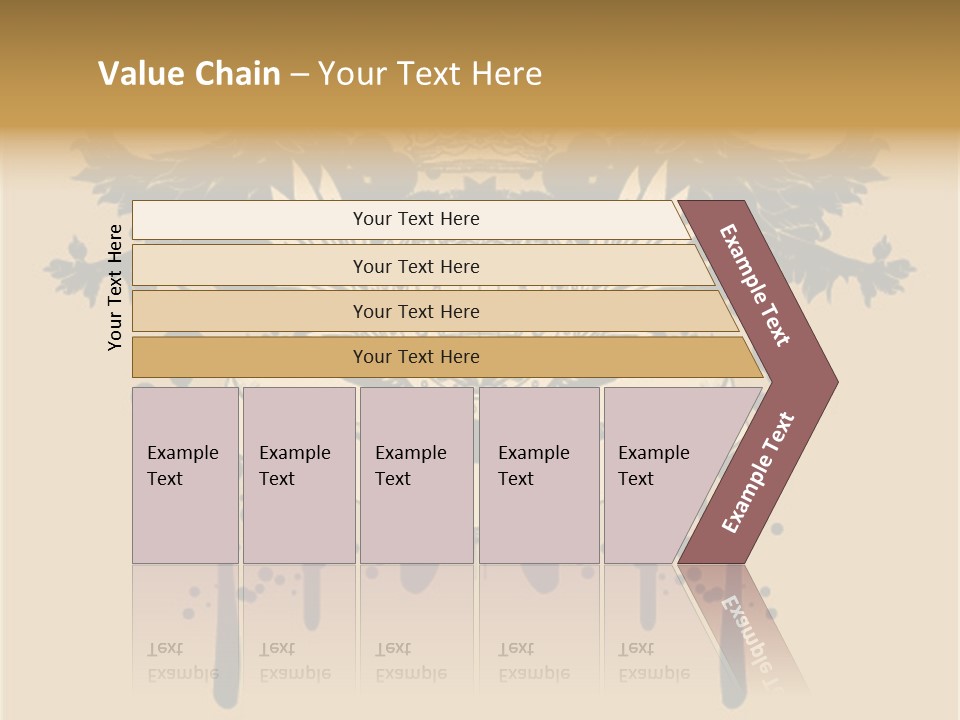 Value Chain – Your Text Here

Your Text Here

Your Text Here

Your Text Here

Your Text Here

Your Text Here

Example Text

Example Text

Example Text

Example Text

Example Text

Example Text

Example Text